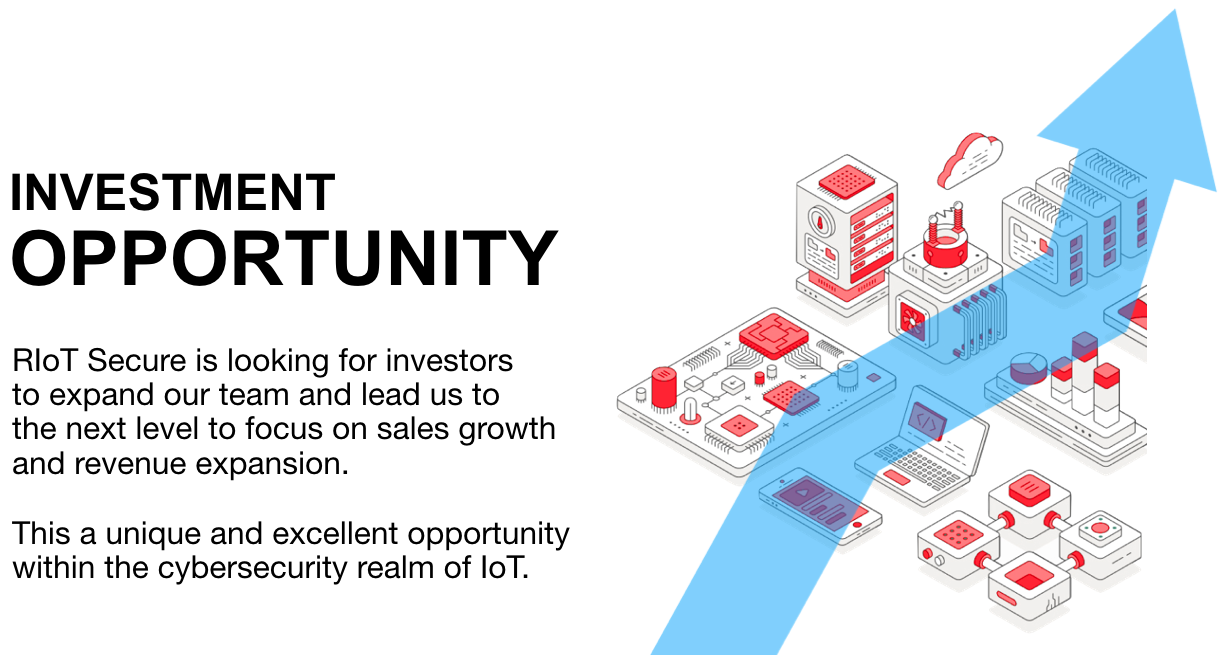 INVESTMENT
OPPORTUNITY

RIoT Secure is looking for investors to expand our team and lead us to the next level to focus on sales growth and revenue expansion.

This a unique and excellent opportunity within the cybersecurity realm of IoT.